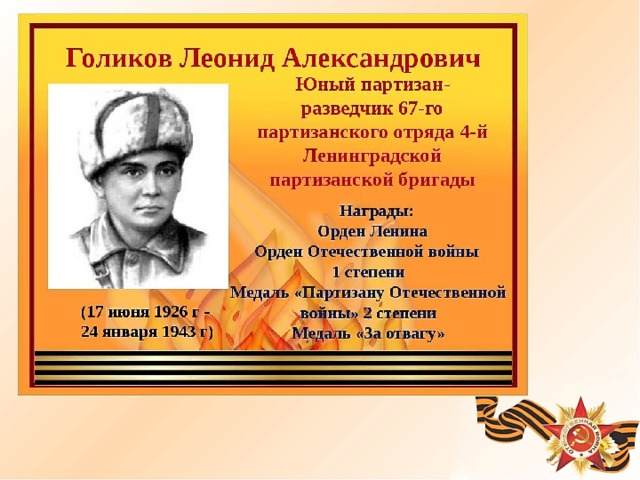 Голиков Леонид Александрович

Юный партизан-разведчик 67-го партизанского отряда 4-й Ленинградской партизанской бригады

Награды:
Орден Ленина
Орден Отечественной войны 1 степени
Медаль «Партизану Отечественной войны» 2 степени
Медаль «За отвагу»

(17 июня 1926 г - 24 января 1943 г)

ОТЕЧЕСТВЕННАЯ ВОЙНА